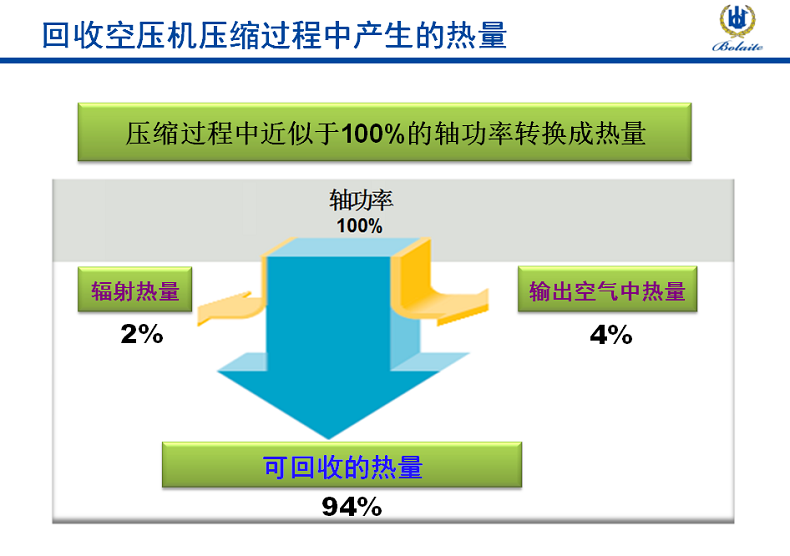 回收空压机压缩过程中产生的热量

Bolaite

压缩过程中近似于100%的轴功率转换成热量

轴功率
100%

辐射热量
2%

输出空气中热量
4%

可回收的热量
94%